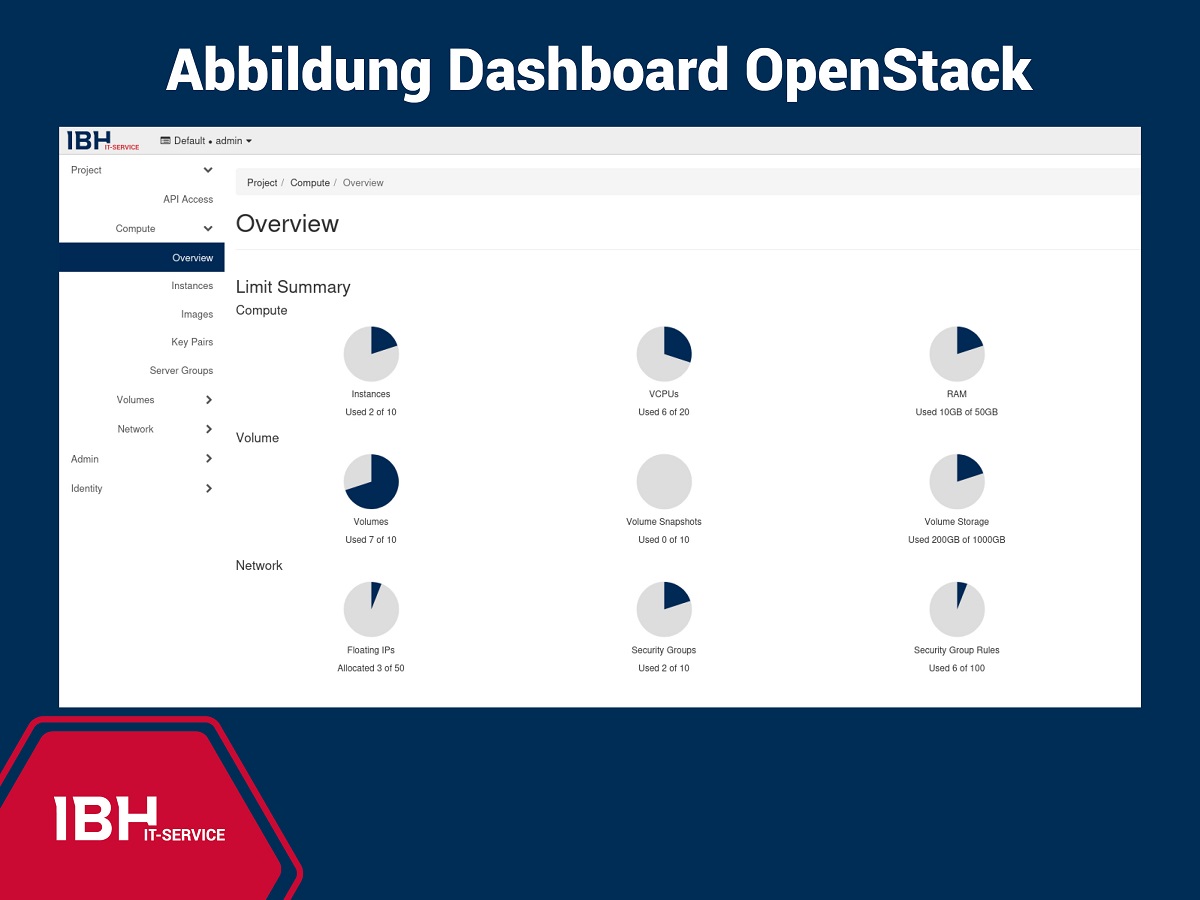 Abbildung Dashboard OpenStack

IBH IT-SERVICE

Default • admin

Project
API Access
Compute
Overview
Instances
Images
Key Pairs
Server Groups
Volumes
Network
Admin
Identity

Project / Compute / Overview

Overview

Limit Summary

Compute

Instances
Used 2 of 10

VCPUs
Used 6 of 20

RAM
Used 10GB of 50GB

Volume

Volumes
Used 7 of 10

Volume Snapshots
Used 0 of 10

Volume Storage
Used 200GB of 1000GB

Network

Floating IPs
Allocated 3 of 50

Security Groups
Used 2 of 10

Security Group Rules
Used 6 of 100

IBH IT-SERVICE